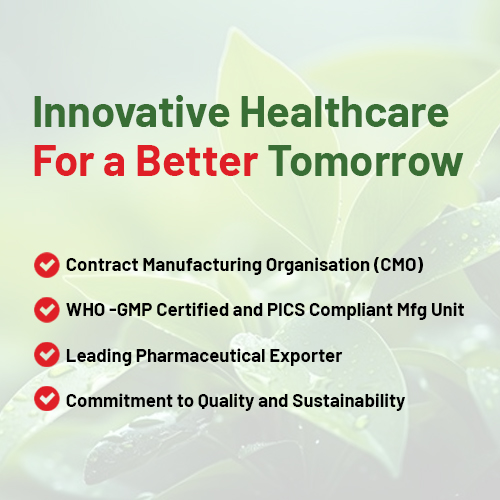 Innovative Healthcare
For a Better Tomorrow

Contract Manufacturing Organisation (CMO)

WHO -GMP Certified and PICS Compliant Mfg Unit

Leading Pharmaceutical Exporter

Commitment to Quality and Sustainability